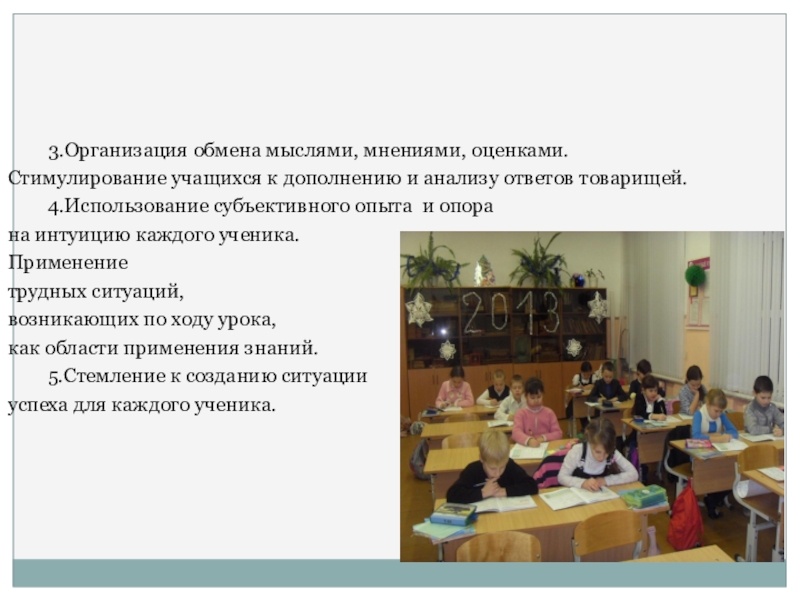 3.Организация обмена мыслями, мнениями, оценками. Стимулирование учащихся к дополнению и анализу ответов товарищей.

4.Использование субъективного опыта и опора на интуицию каждого ученика. Применение трудных ситуаций, возникающих по ходу урока, как области применения знаний.

5.Стемление к созданию ситуации успеха для каждого ученика.

2013